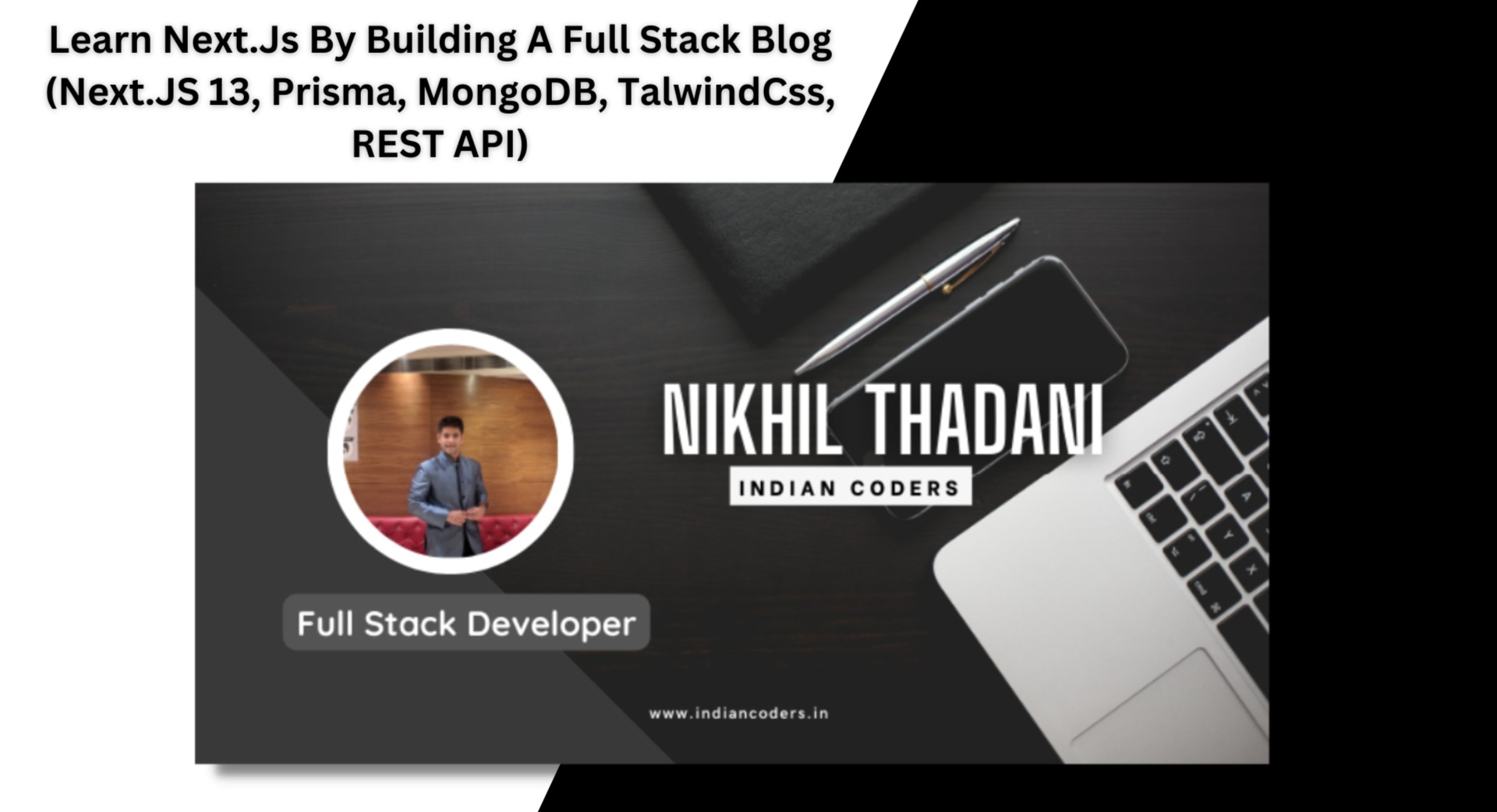 Learn Next.Js By Building A Full Stack Blog (Next.JS 13, Prisma, MongoDB, TalwindCss, REST API)

NIKHIL THADANI

INDIAN CODERS

Full Stack Developer

www.indiancoders.in